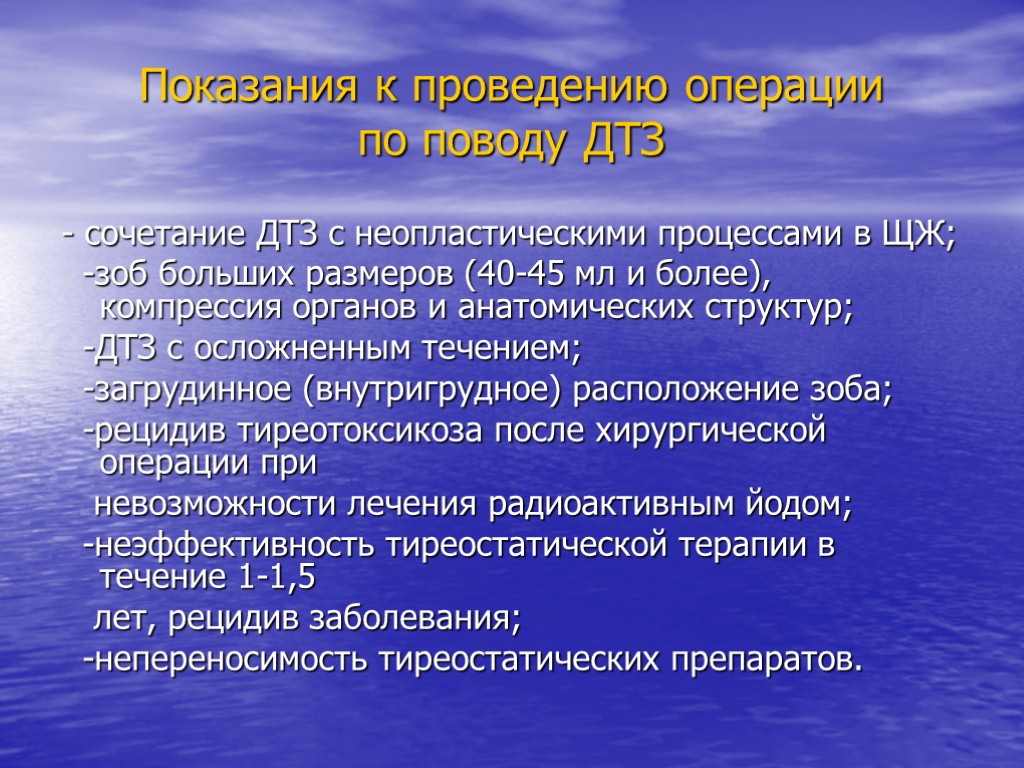 Показания к проведению операции по поводу ДТЗ

- сочетание ДТЗ с неопластическими процессами в ЩЖ;

-зоб больших размеров (40-45 мл и более), компрессия органов и анатомических структур;

-ДТЗ с осложненным течением;

-загрудинное (внутригрудное) расположение зоба;

-рецидив тиреотоксикоза после хирургической операции при

невозможности лечения радиоактивным йодом;

-неэффективность тиреостатической терапии в течение 1-1,5

лет, рецидив заболевания;

-непереносимость тиреостатических препаратов.